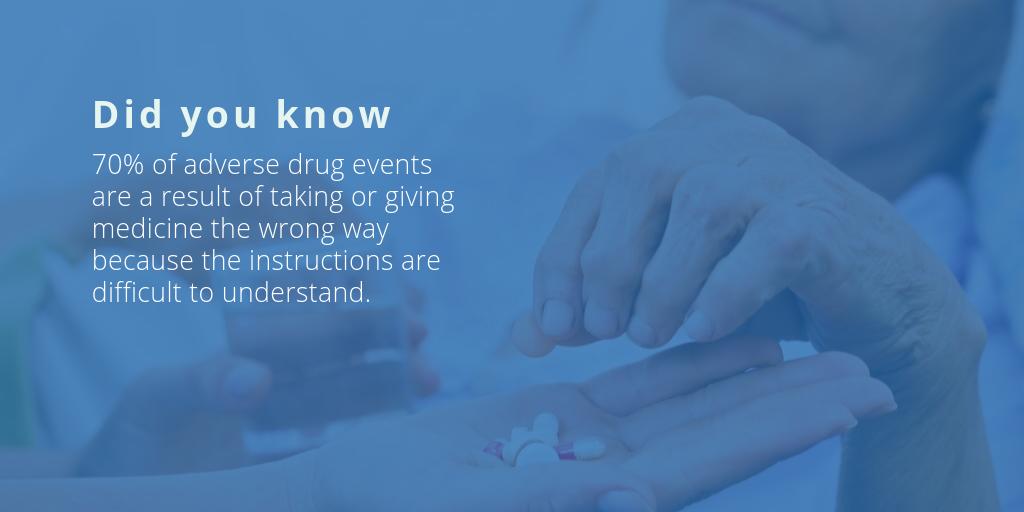 Did you know

70% of adverse drug events are a result of taking or giving medicine the wrong way because the instructions are difficult to understand.